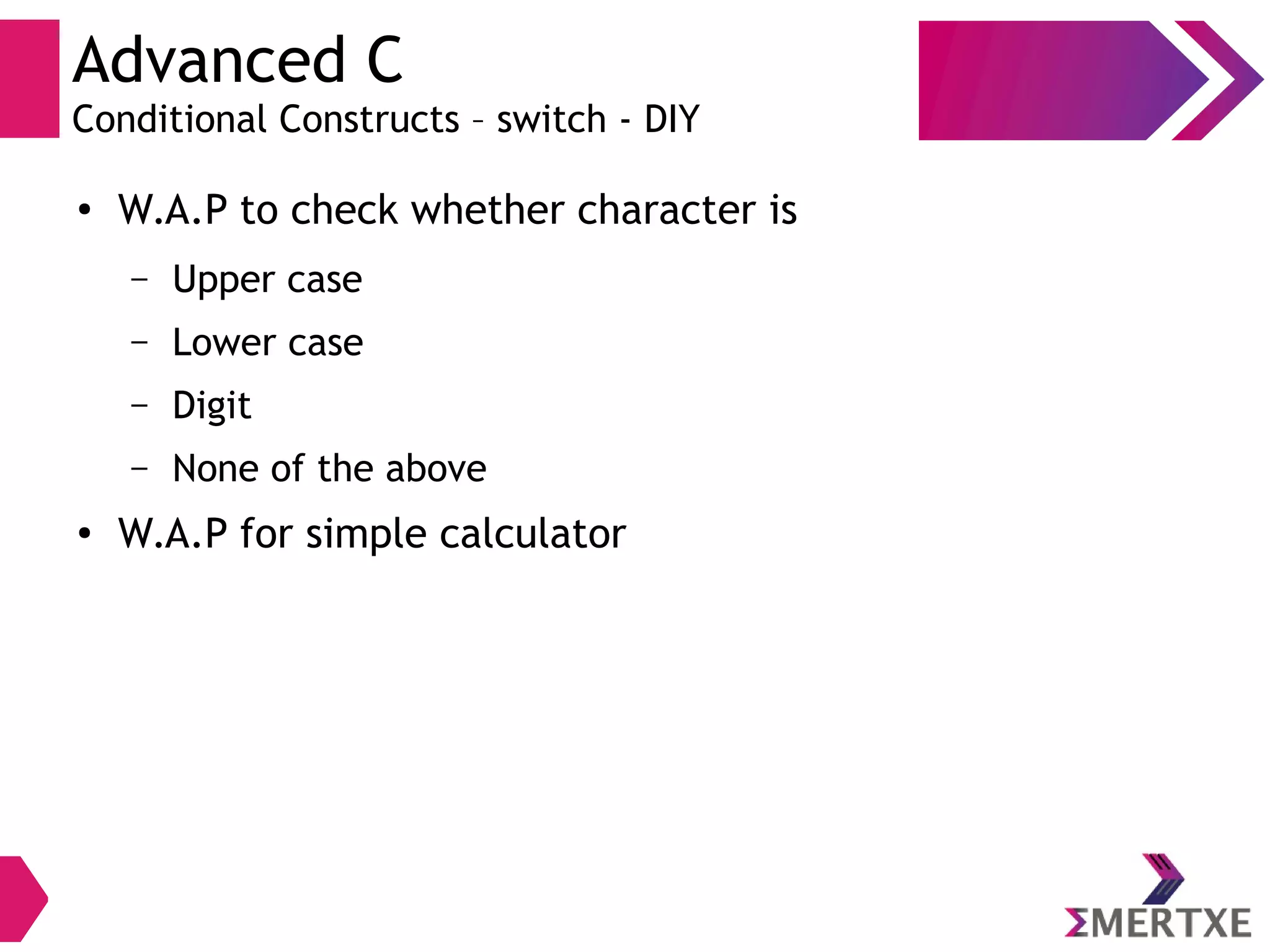 Advanced C
Conditional Constructs – switch - DIY

• W.A.P to check whether character is
  – Upper case
  – Lower case
  – Digit
  – None of the above
• W.A.P for simple calculator

ΣMERTXE